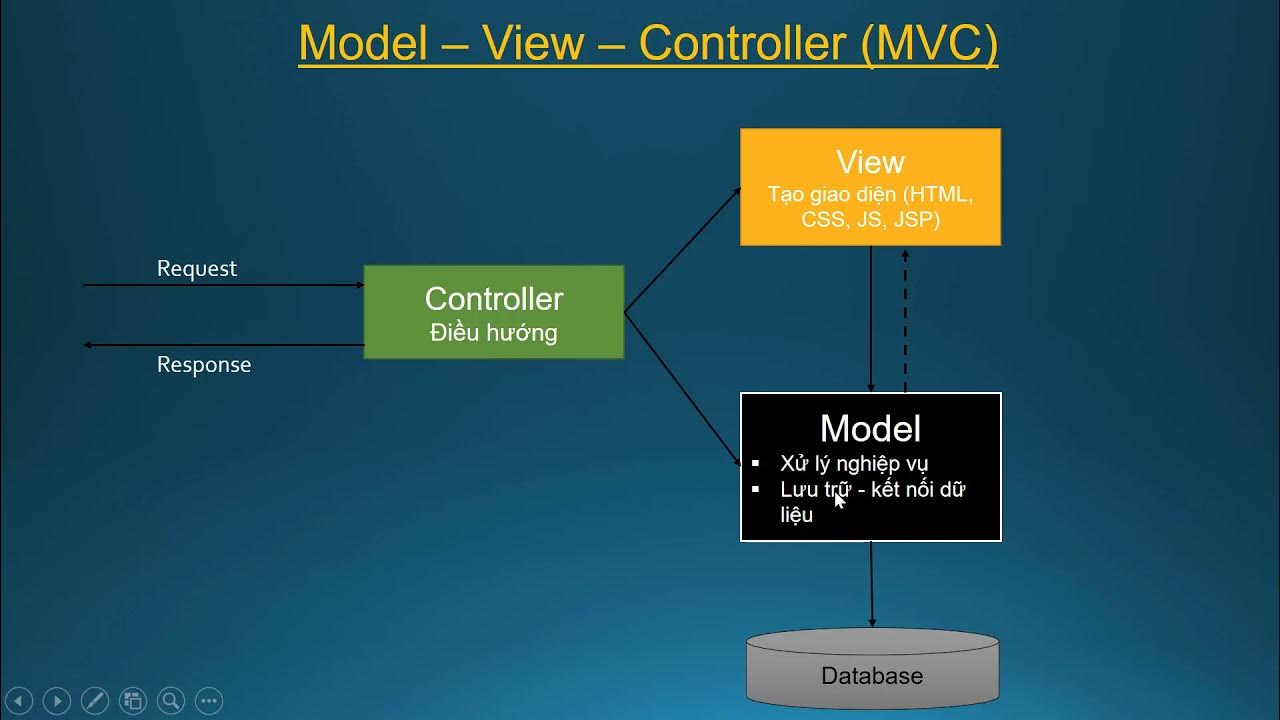 Model – View – Controller (MVC)

Request

Response

Controller
Điều hướng

View
Tạo giao diện (HTML, CSS, JS, JSP)

Model
▪ Xử lý nghiệp vụ
▪ Lưu trữ - kết nối dữ liệu

Database